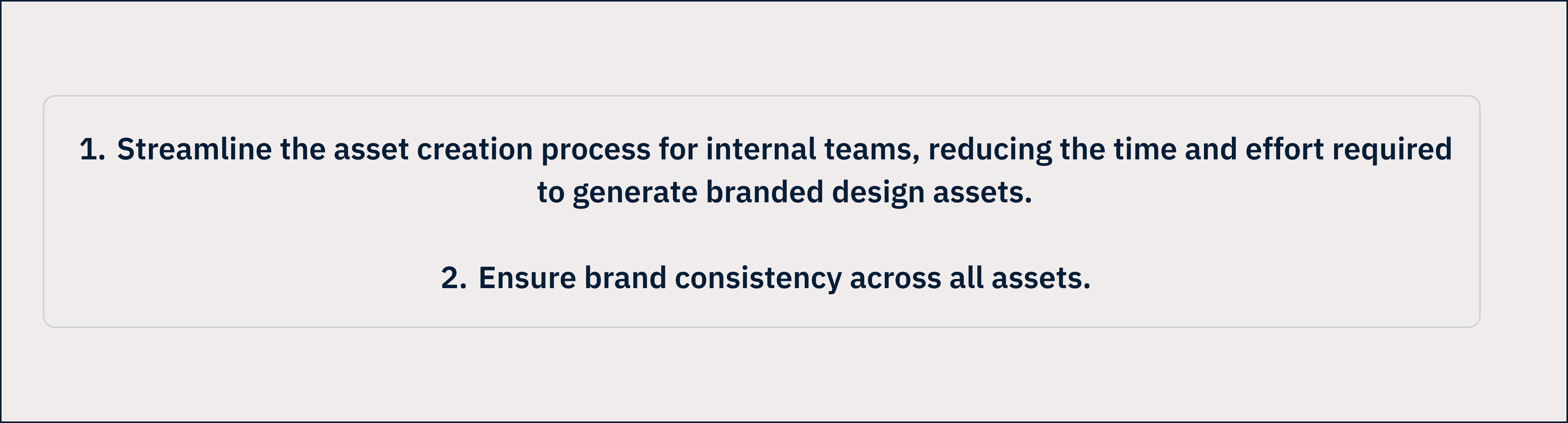 1. Streamline the asset creation process for internal teams, reducing the time and effort required to generate branded design assets.

2. Ensure brand consistency across all assets.